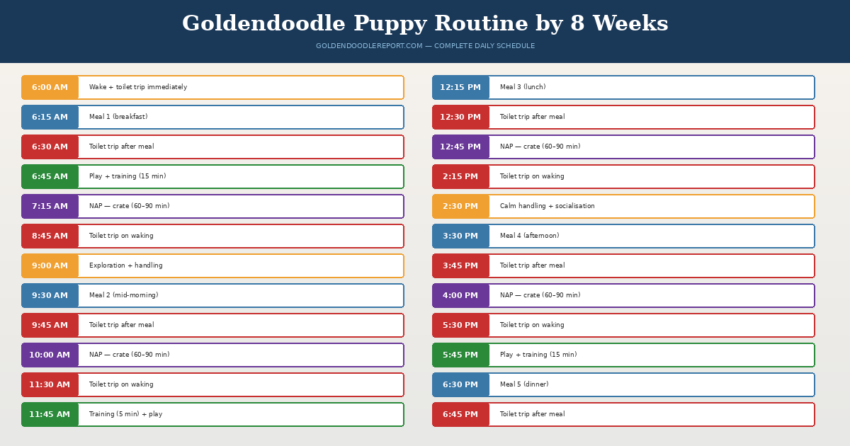 Goldendoodle Puppy Routine by 8 Weeks

GOLDENDOODLEREPORT.COM — COMPLETE DAILY SCHEDULE

6:00 AM Wake + toilet trip immediately

6:15 AM Meal 1 (breakfast)

6:30 AM Toilet trip after meal

6:45 AM Play + training (15 min)

7:15 AM NAP — crate (60–90 min)

8:45 AM Toilet trip on waking

9:00 AM Exploration + handling

9:30 AM Meal 2 (mid-morning)

9:45 AM Toilet trip after meal

10:00 AM NAP — crate (60–90 min)

11:30 AM Toilet trip on waking

11:45 AM Training (5 min) + play

12:15 PM Meal 3 (lunch)

12:30 PM Toilet trip after meal

12:45 PM NAP — crate (60–90 min)

2:15 PM Toilet trip on waking

2:30 PM Calm handling + socialisation

3:30 PM Meal 4 (afternoon)

3:45 PM Toilet trip after meal

4:00 PM NAP — crate (60–90 min)

5:30 PM Toilet trip on waking

5:45 PM Play + training (15 min)

6:30 PM Meal 5 (dinner)

6:45 PM Toilet trip after meal